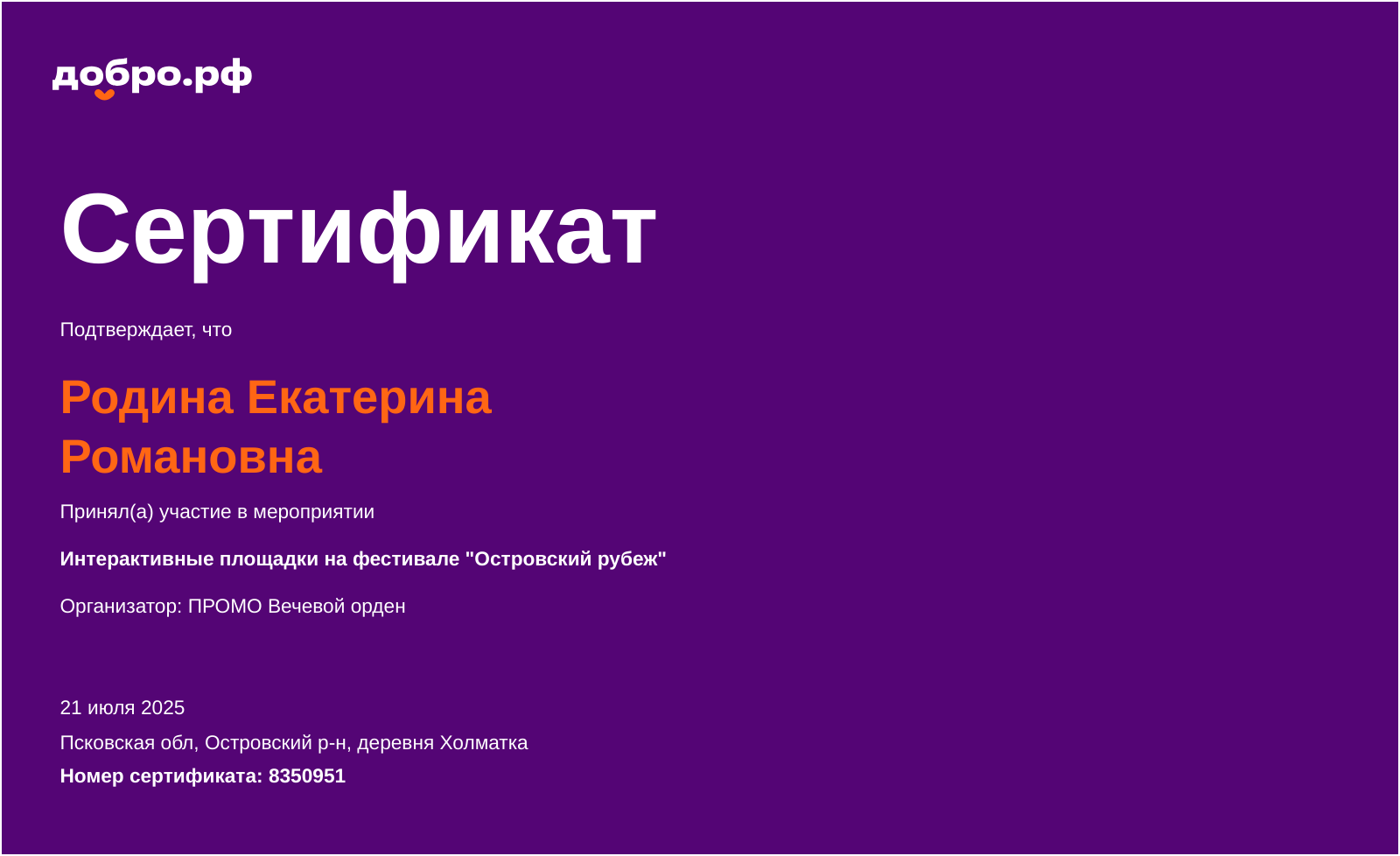 добро.рф

Сертификат

Подтверждает, что

Родина Екатерина Романовна

Принял(а) участие в мероприятии

Интерактивные площадки на фестивале "Островский рубеж"

Организатор: ПРОМО Вечевой орден

21 июля 2025

Псковская обл, Островский р-н, деревня Холматка

Номер сертификата: 8350951